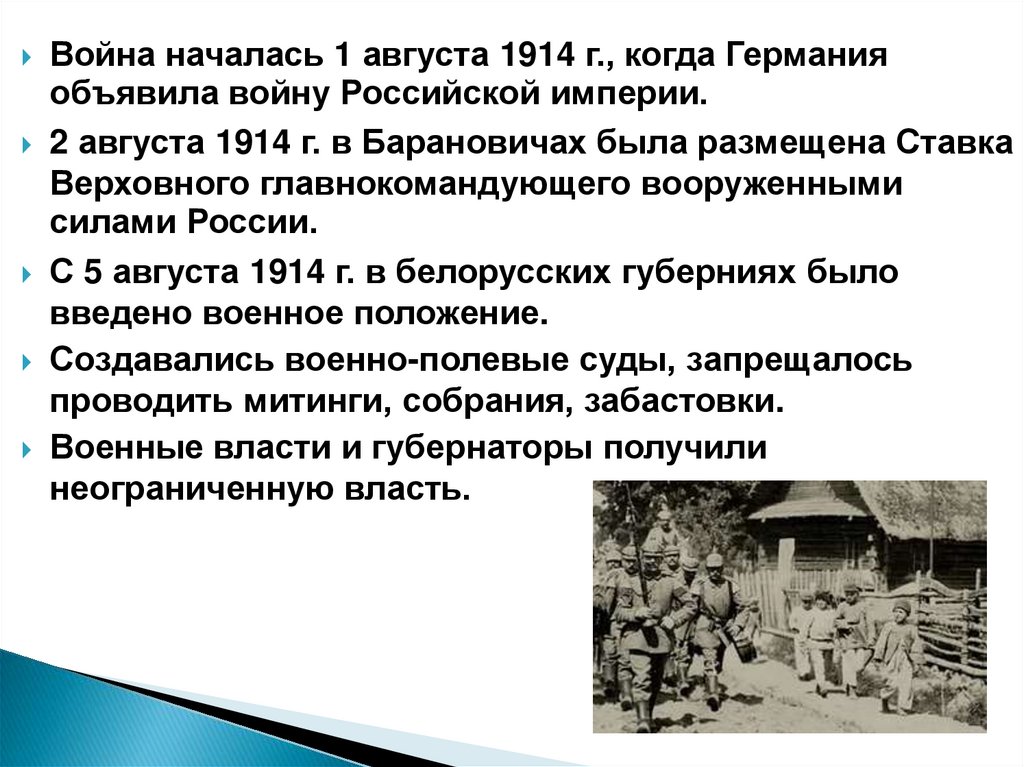 Война началась 1 августа 1914 г., когда Германия объявила войну Российской империи.

2 августа 1914 г. в Барановичах была размещена Ставка Верховного главнокомандующего вооруженными силами России.

С 5 августа 1914 г. в белорусских губерниях было введено военное положение.

Создавались военно-полевые суды, запрещалось проводить митинги, собрания, забастовки.

Военные власти и губернаторы получили неограниченную власть.